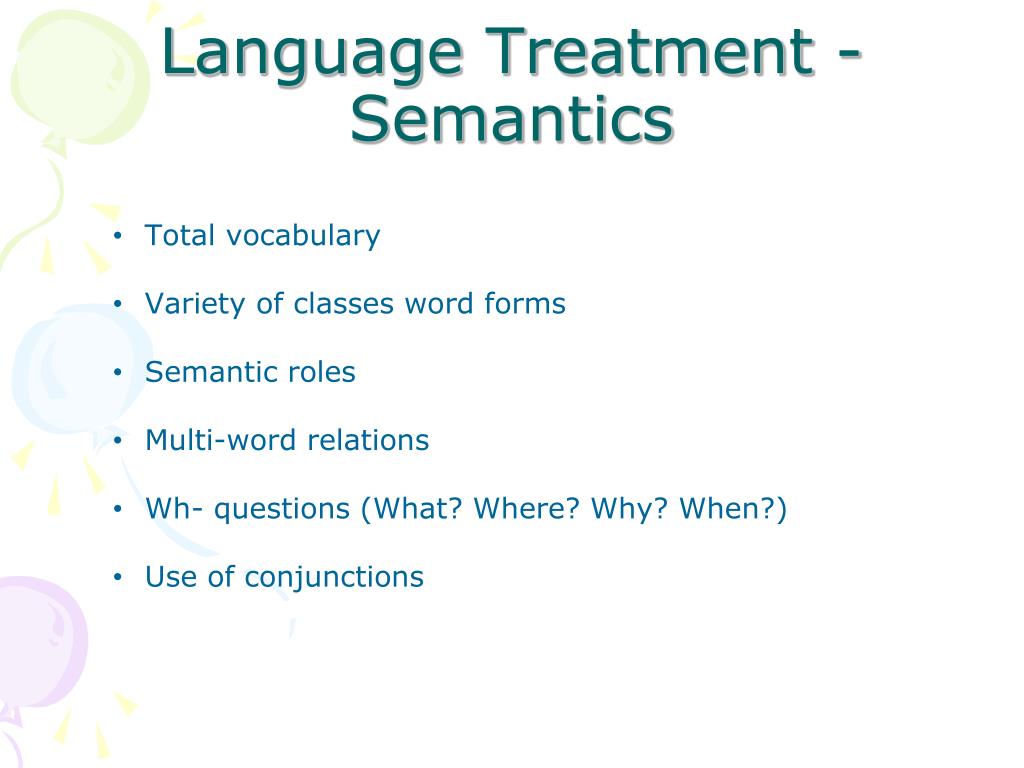 Language Treatment - Semantics

• Total vocabulary
• Variety of classes word forms
• Semantic roles
• Multi-word relations
• Wh- questions (What? Where? Why? When?)
• Use of conjunctions